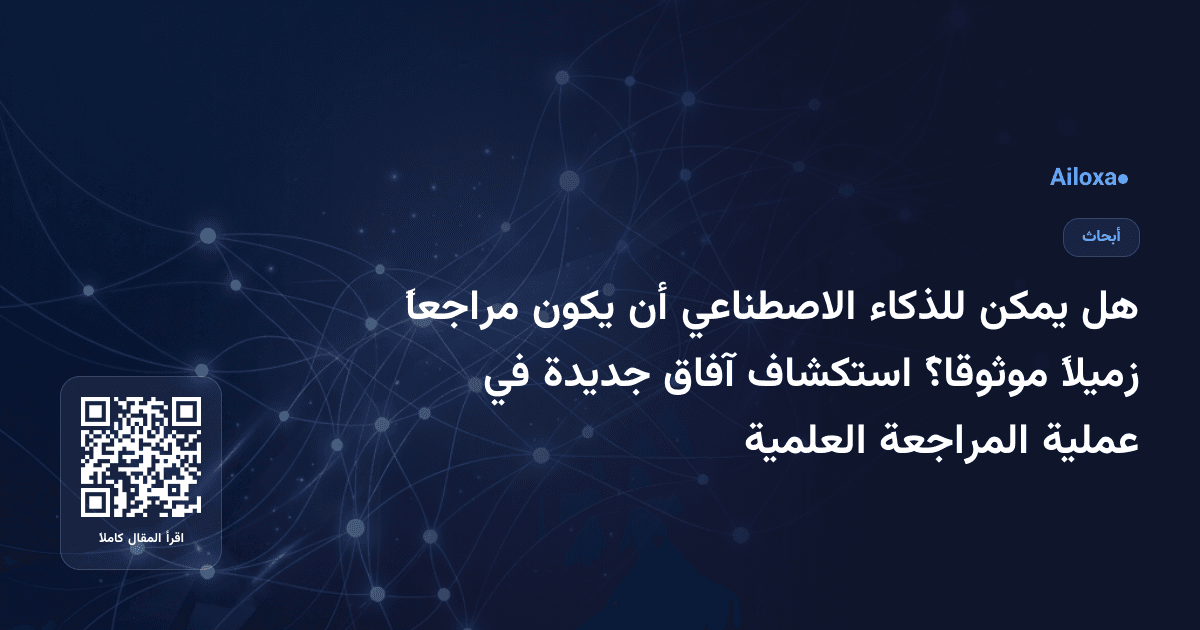 Ailoxa

أبحاث

هل يمكن للذكاء الاصطناعي أن يكون مراجعاً زميلاً موثوقا؟ استكشاف آفاق جديدة في عملية المراجعة العلمية

اقرأ المقال كاملا